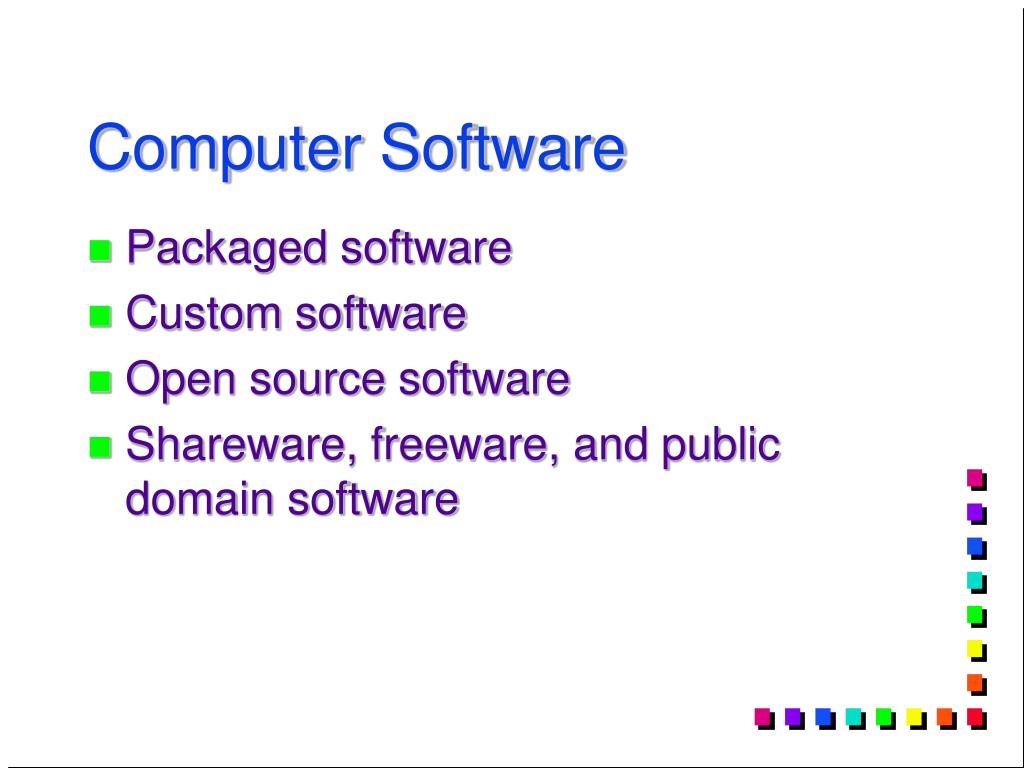 Computer Software

- Packaged software
- Custom software
- Open source software
- Shareware, freeware, and public domain software